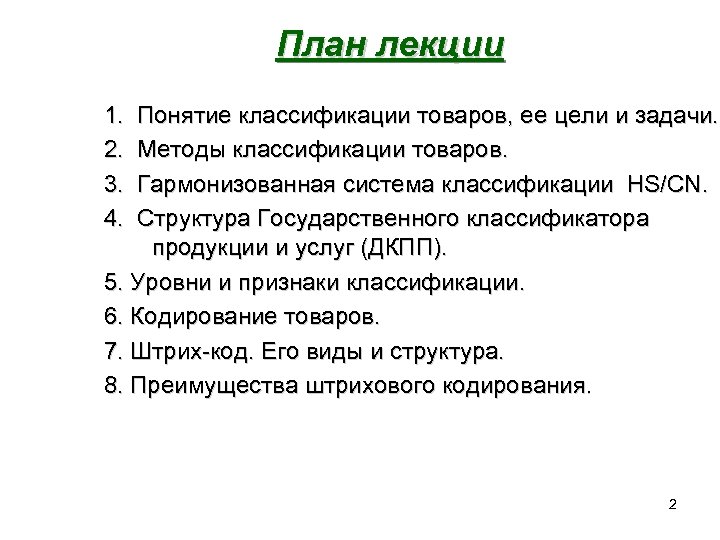 План лекции

1. Понятие классификации товаров, ее цели и задачи.
2. Методы классификации товаров.
3. Гармонизованная система классификации HS/CN.
4. Структура Государственного классификатора продукции и услуг (ДКПП).
5. Уровни и признаки классификации.
6. Кодирование товаров.
7. Штрих-код. Его виды и структура.
8. Преимущества штрихового кодирования.

2